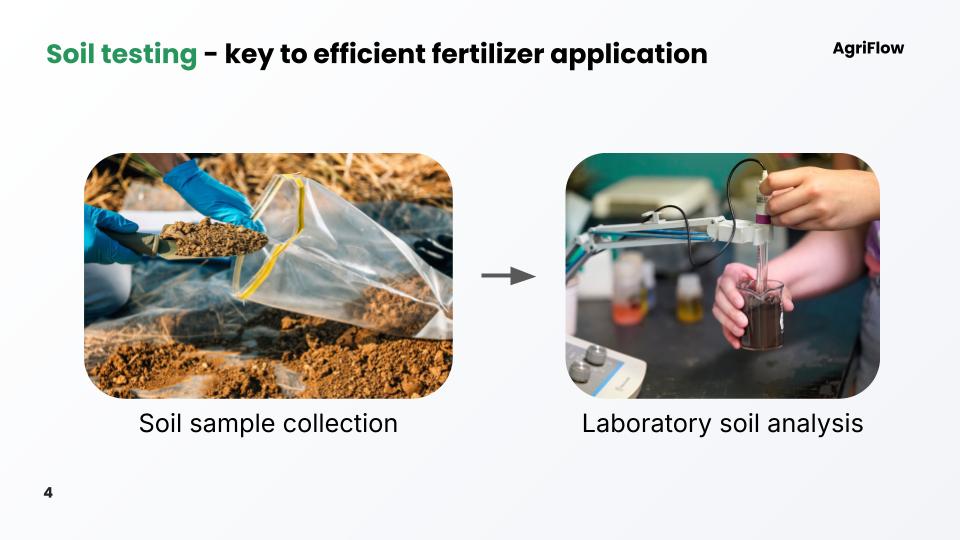 Soil testing - key to efficient fertilizer application

AgriFlow

Soil sample collection

Laboratory soil analysis

4